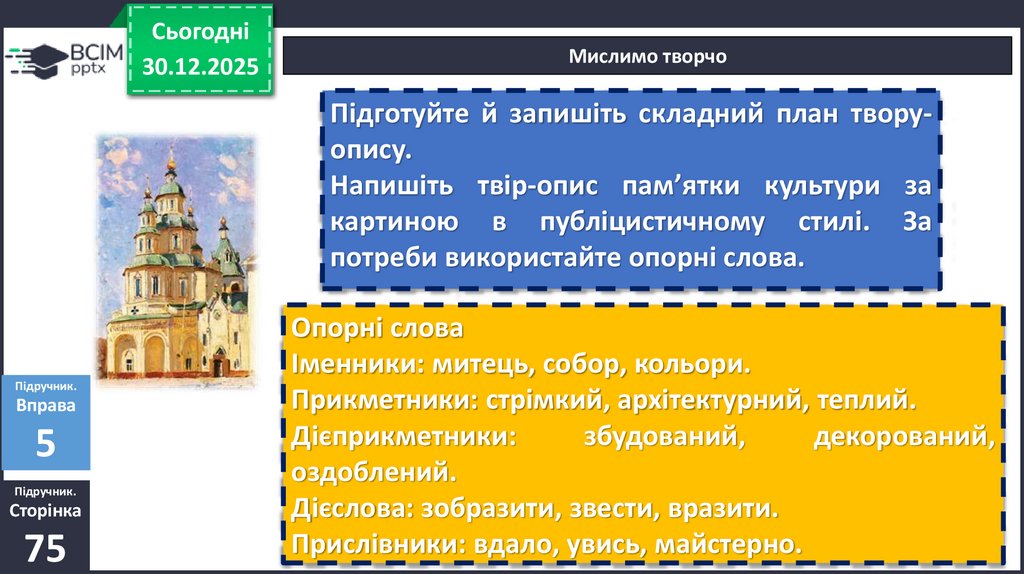 ВСІМ pptx

Сьогодні 30.12.2025

Мислимо творчо

Підготуйте й запишіть складний план твору-опису.
Напишіть твір-опис пам’ятки культури за картиною в публіцистичному стилі. За потреби використайте опорні слова.

Опорні слова
Іменники: митець, собор, кольори.
Прикметники: стрімкий, архітектурний, теплий.
Дієприкметники: збудований, декорований, оздоблений.
Дієслова: зобразити, звести, вразити.
Прислівники: вдало, увись, майстерно.

Підручник. Вправа 5

Підручник. Сторінка 75